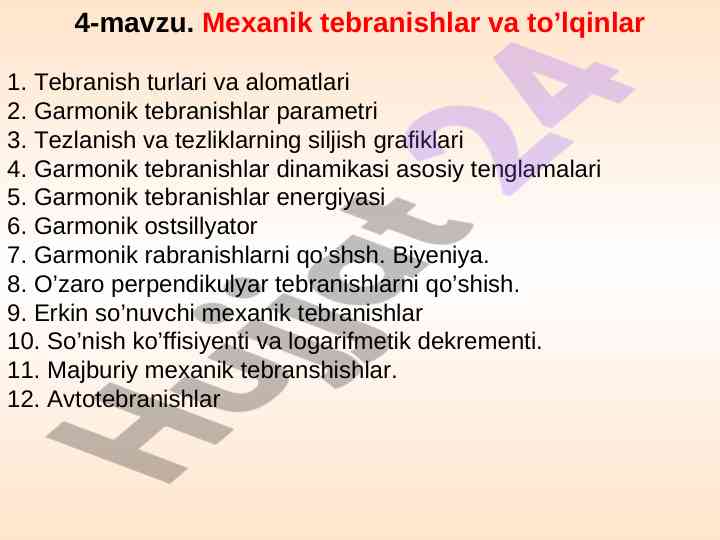 4-mavzu. Mexanik tebranishlar va to’lqinlar

1. Tebranish turlari va alomatlari
2. Garmonik tebranishlar parametri
3. Tezlanish va tezliklarning siljish grafiklari
4. Garmonik tebranishlar dinamikasi asosiy tenglamalari
5. Garmonik tebranishlar energiyasi
6. Garmonik ostsillyator
7. Garmonik rabranishlarni qo’shsh. Biyeniya.
8. O’zaro perpendikulyar tebranishlarni qo’shish.
9. Erkin so’nuvchi mexanik tebranishlar
10. So’nish ko’ffisiyenti va logarifmetik dekrementi.
11. Majburiy mexanik tebranshishlar.
12. Avtotebranishlar

Hujjat24